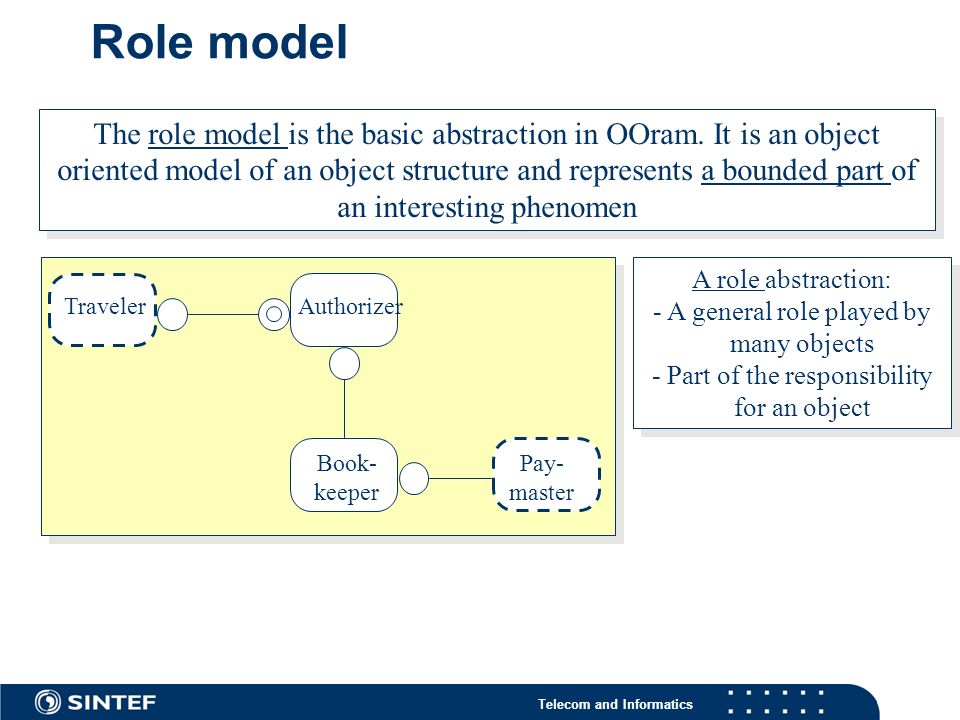 Role model

The role model is the basic abstraction in OOram. It is an object oriented model of an object structure and represents a bounded part of an interesting phenomen

Traveler

Authorizer

Book-keeper

Pay-master

A role abstraction:
- A general role played by many objects
- Part of the responsibility for an object

SINTEF

Telecom and Informatics